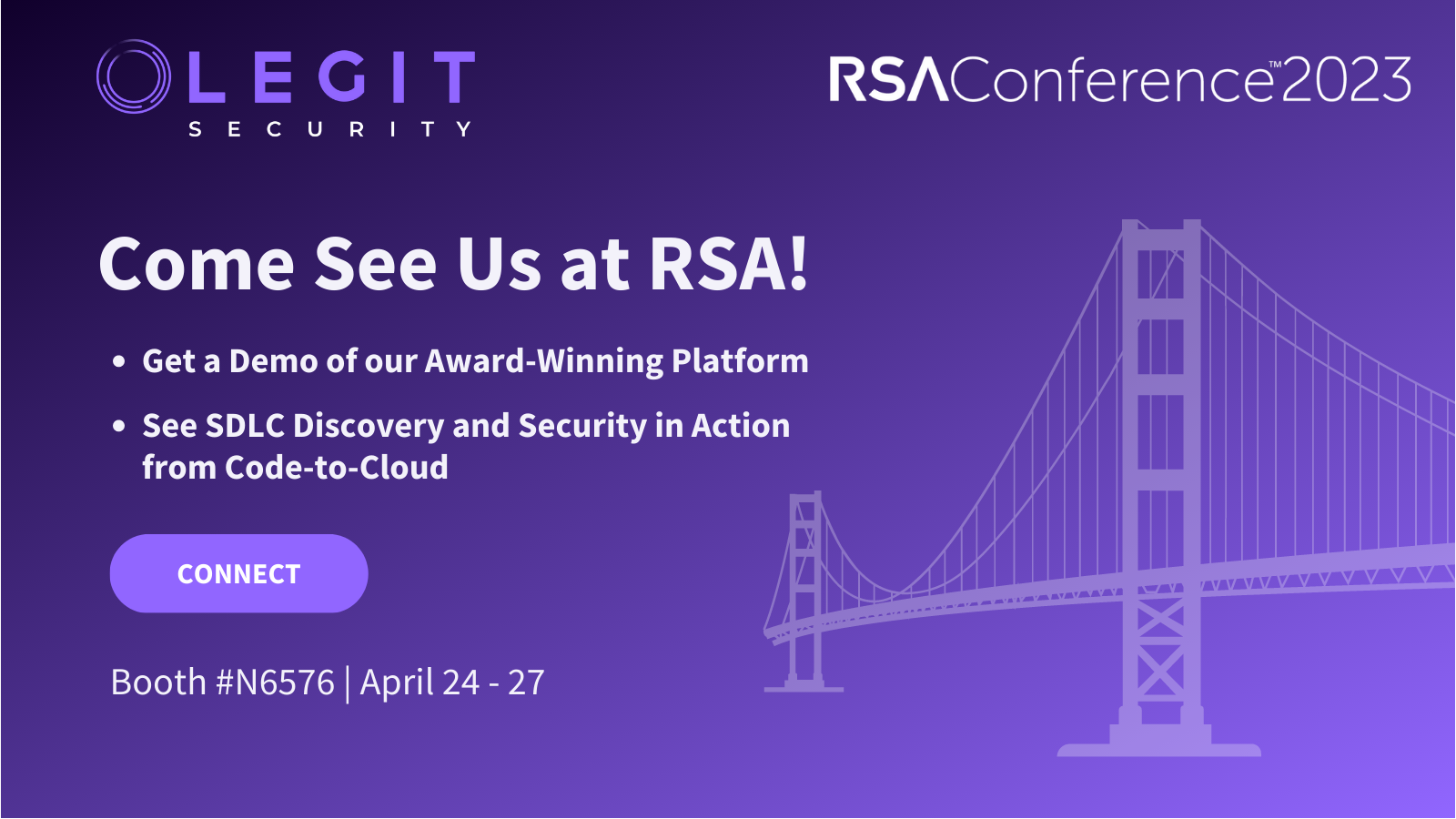 LEGIT
SECURITY

RSAConference™2023

Come See Us at RSA!

• Get a Demo of our Award-Winning Platform

• See SDLC Discovery and Security in Action from Code-to-Cloud

CONNECT

Booth #N6576 | April 24 - 27